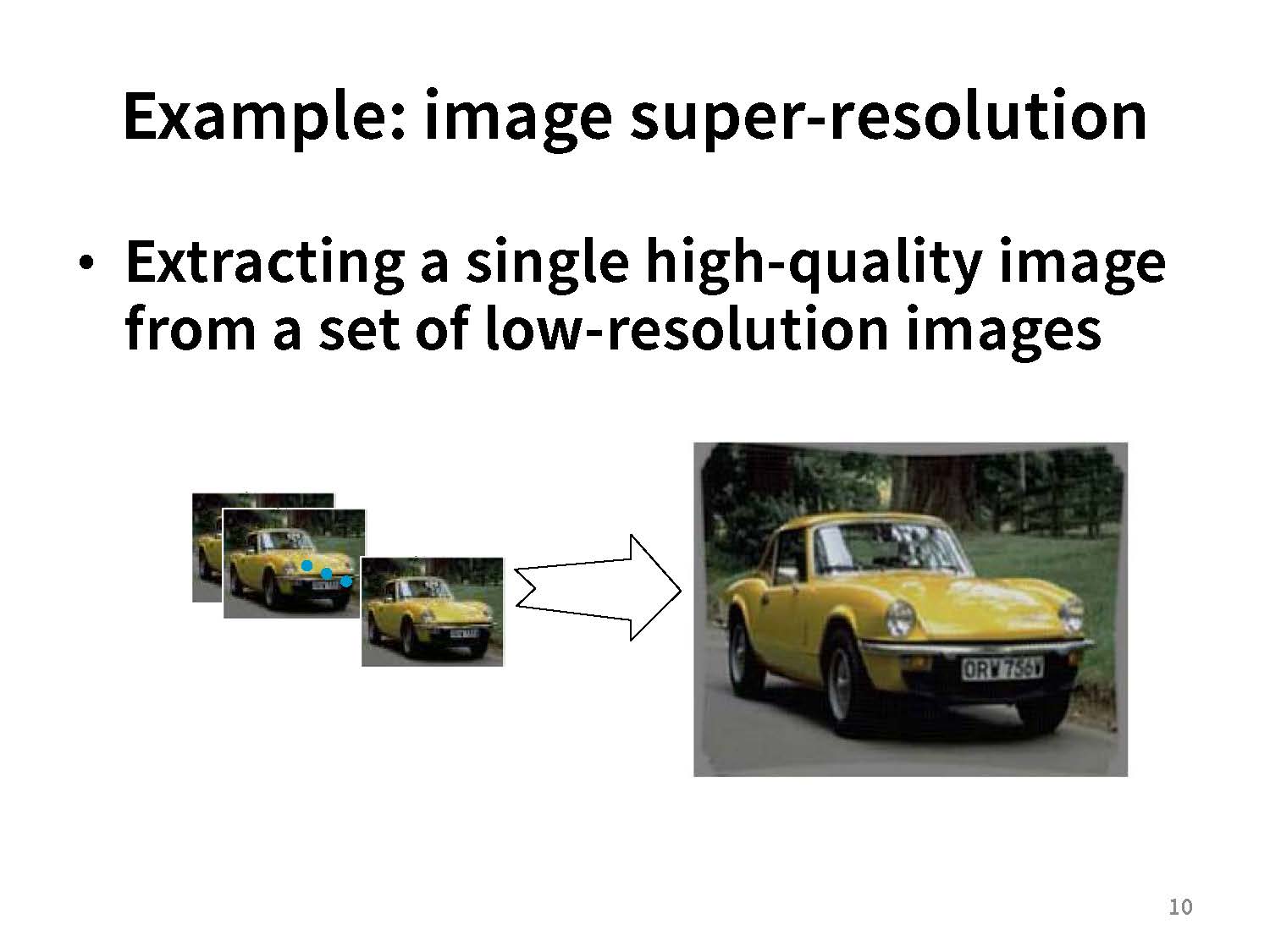 Example: image super-resolution

• Extracting a single high-quality image from a set of low-resolution images

ORV 756V

10